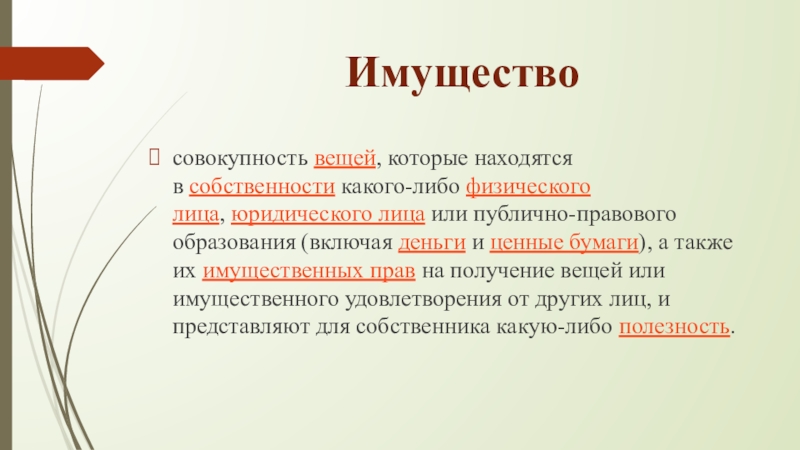 Имущество

совокупность вещей, которые находятся в собственности какого-либо физического лица, юридического лица или публично-правового образования (включая деньги и ценные бумаги), а также их имущественных прав на получение вещей или имущественного удовлетворения от других лиц, и представляют для собственника какую-либо полезность.